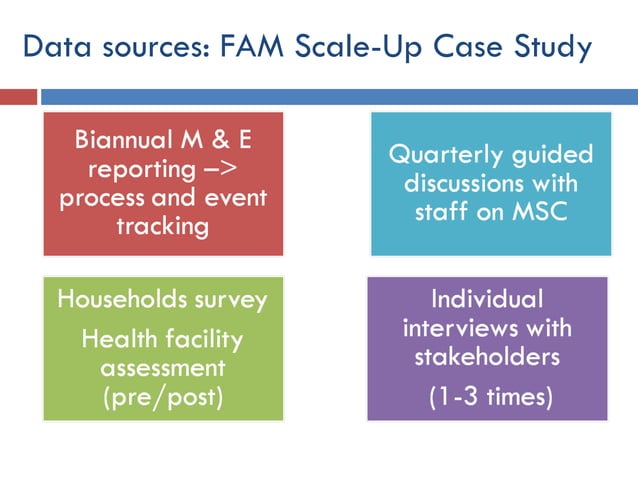 Data sources: FAM Scale-Up Case Study

Biannual M & E reporting –> process and event tracking

Quarterly guided discussions with staff on MSC

Households survey

Health facility assessment (pre/post)

Individual interviews with stakeholders

(1-3 times)